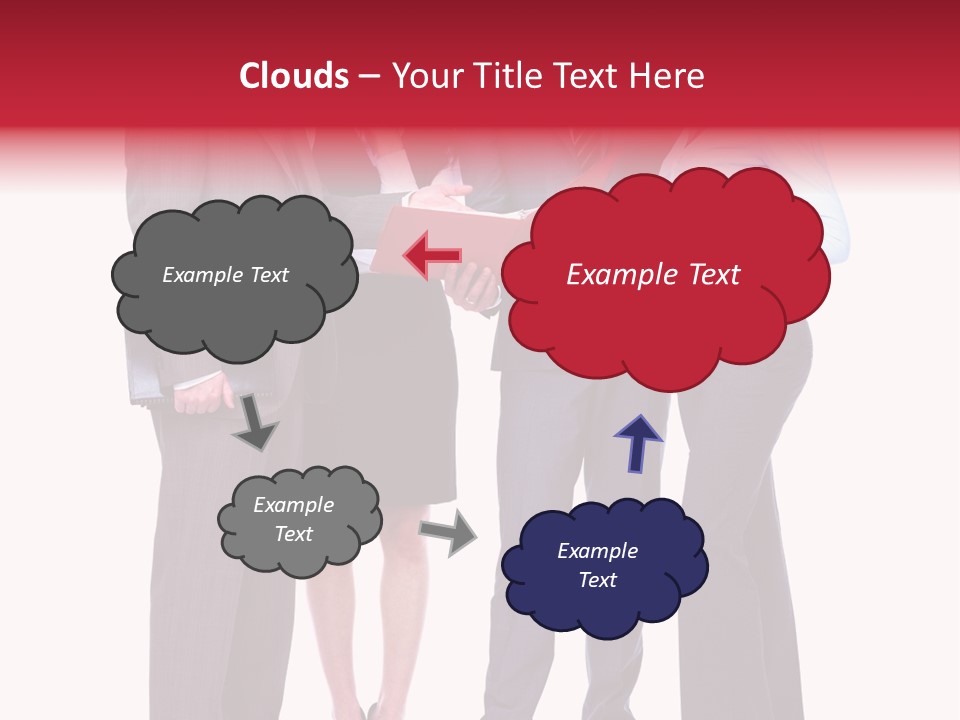 Clouds – Your Title Text Here

Example Text

Example Text

Example Text

Example Text